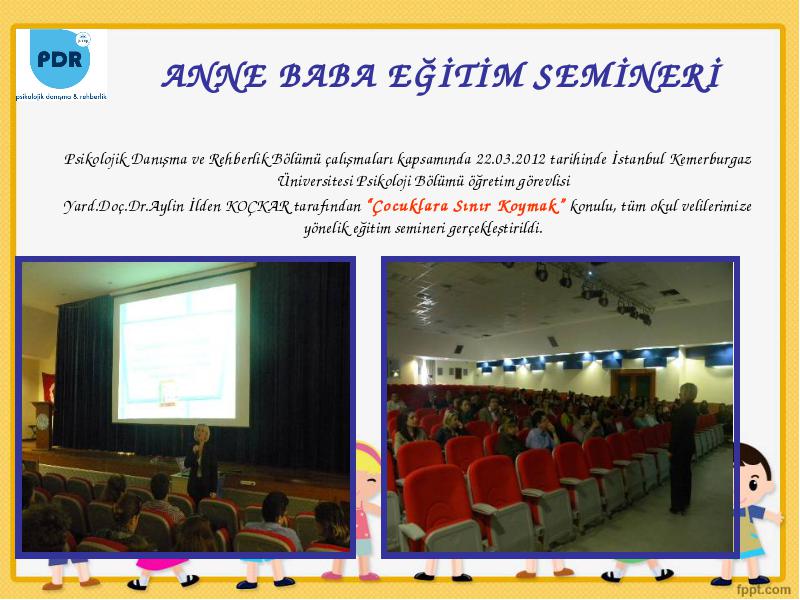 PDR
psikolojik danışma & rehberlik

ANNE BABA EĞİTİM SEMİNERİ

Psikolojik Danışma ve Rehberlik Bölümü çalışmaları kapsamında 22.03.2012 tarihinde İstanbul Kemerburgaz Üniversitesi Psikoloji Bölümü öğretim görevlisi Yard.Doç.Dr.Aylin İlden KOÇKAR tarafından "Çocuklara Sınır Koymak" konulu, tüm okul velilerimize yönelik eğitim semineri gerçekleştirildi.

fppt.com